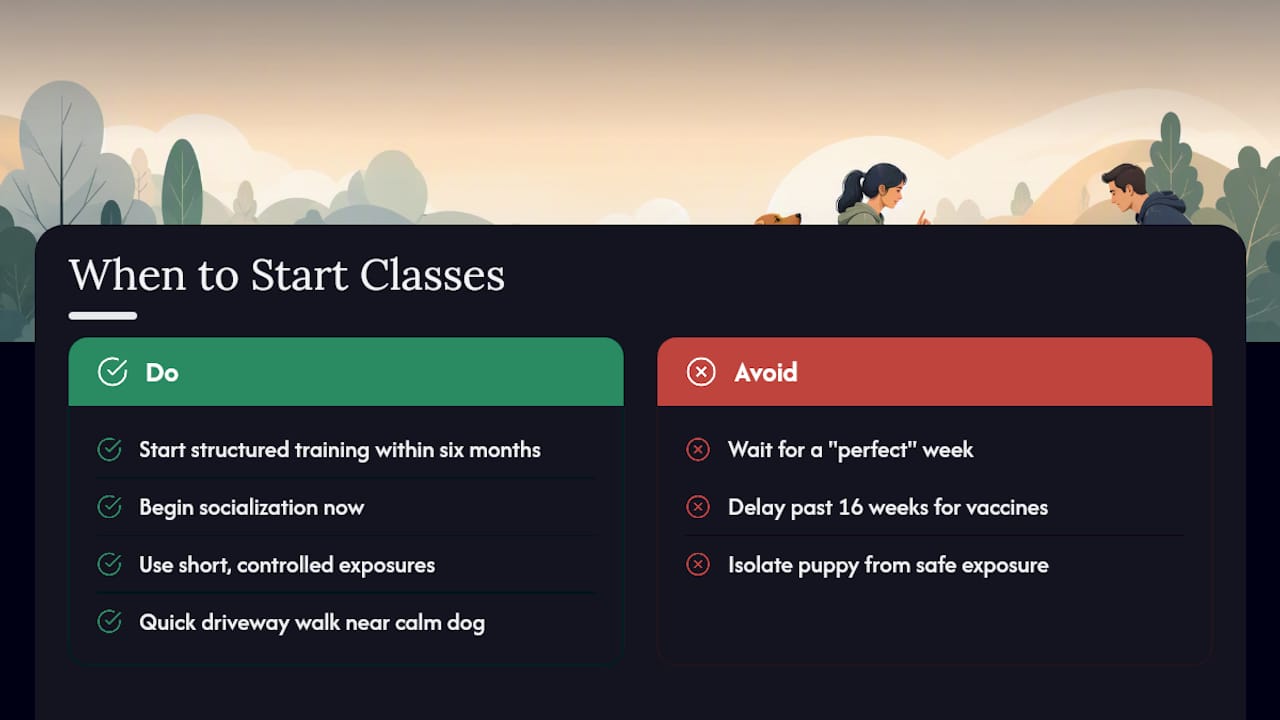 When to Start Classes

Do

Start structured training within six months

Begin socialization now

Use short, controlled exposures

Quick driveway walk near calm dog

Avoid

Wait for a "perfect" week

Delay past 16 weeks for vaccines

Isolate puppy from safe exposure